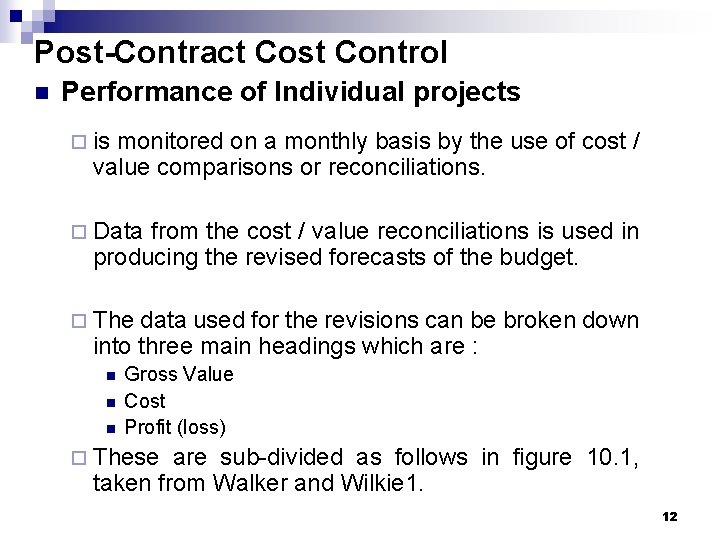 Post-Contract Cost Control

Performance of Individual projects

is monitored on a monthly basis by the use of cost / value comparisons or reconciliations.

Data from the cost / value reconciliations is used in producing the revised forecasts of the budget.

The data used for the revisions can be broken down into three main headings which are :

Gross Value

Cost

Profit (loss)

These are sub-divided as follows in figure 10.1, taken from Walker and Wilkie1.

12